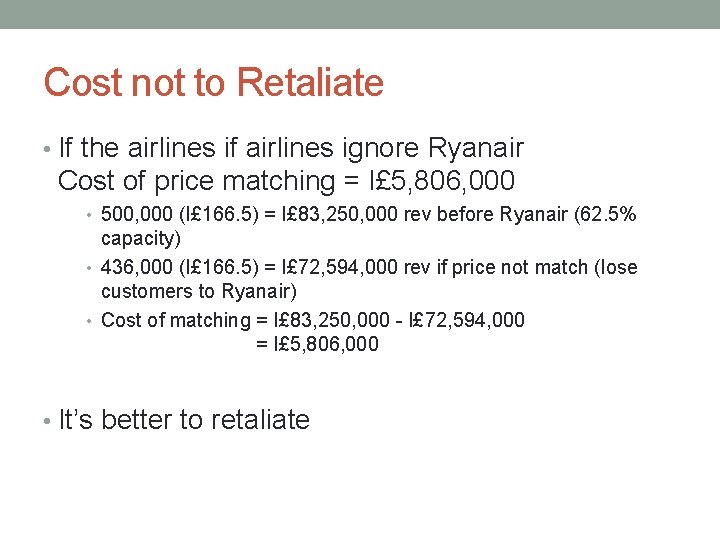 Cost not to Retaliate

• If the airlines if airlines ignore Ryanair
Cost of price matching = I£5,806,000

• 500,000 (I£166.5) = I£83,250,000 rev before Ryanair (62.5% capacity)
• 436,000 (I£166.5) = I£72,594,000 rev if price not match (lose customers to Ryanair)
• Cost of matching = I£83,250,000 - I£72,594,000
= I£5,806,000

• It's better to retaliate